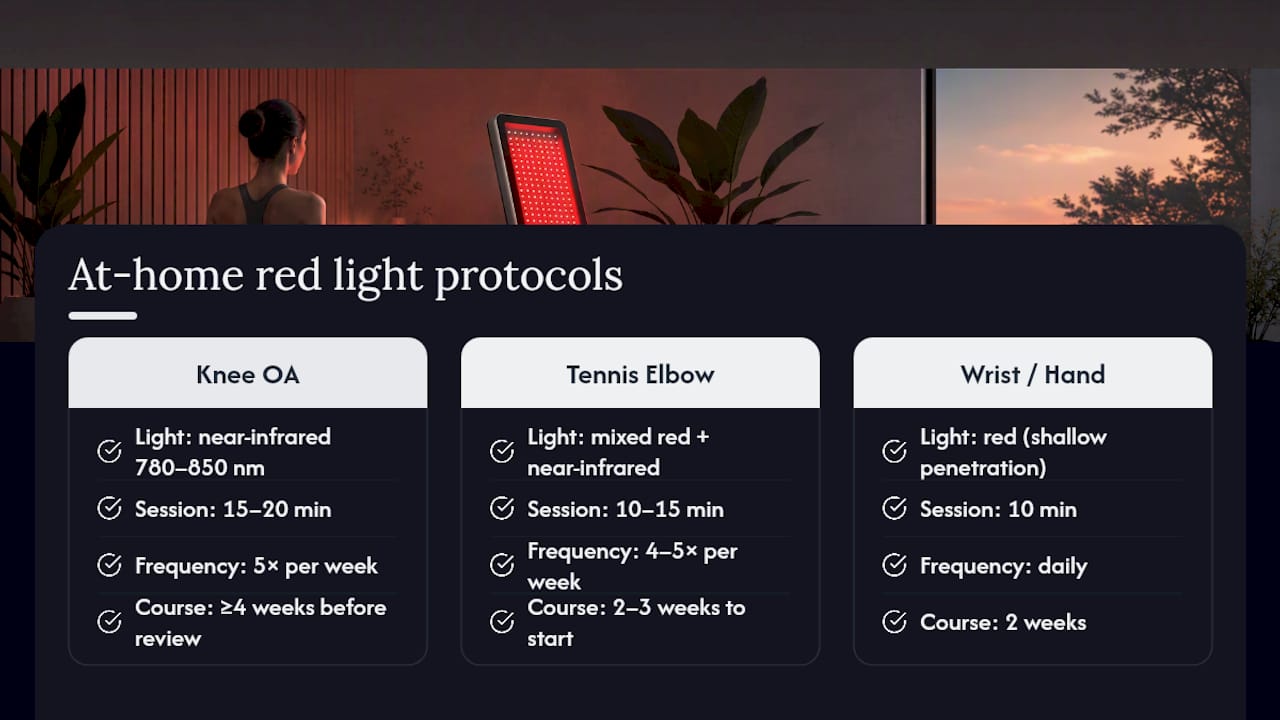 At-home red light protocols

Knee OA

Light: near-infrared 780–850 nm

Session: 15–20 min

Frequency: 5× per week

Course: ≥4 weeks before review

Tennis Elbow

Light: mixed red + near-infrared

Session: 10–15 min

Frequency: 4–5× per week

Course: 2–3 weeks to start

Wrist / Hand

Light: red (shallow penetration)

Session: 10 min

Frequency: daily

Course: 2 weeks